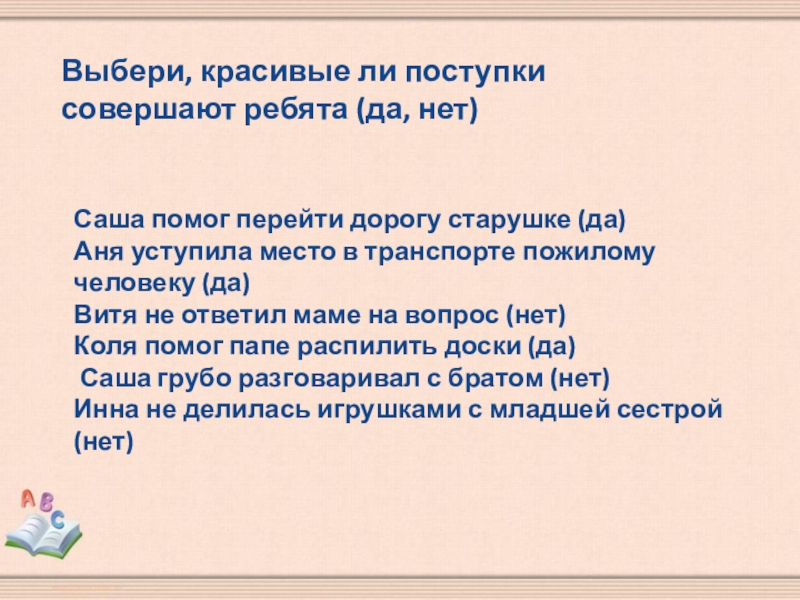 Выбери, красивые ли поступки совершают ребята (да, нет)

Саша помог перейти дорогу старушке (да)
Аня уступила место в транспорте пожилому человеку (да)
Витя не ответил маме на вопрос (нет)
Коля помог папе распилить доски (да)
Саша грубо разговаривал с братом (нет)
Инна не делилась игрушками с младшей сестрой (нет)

A B C